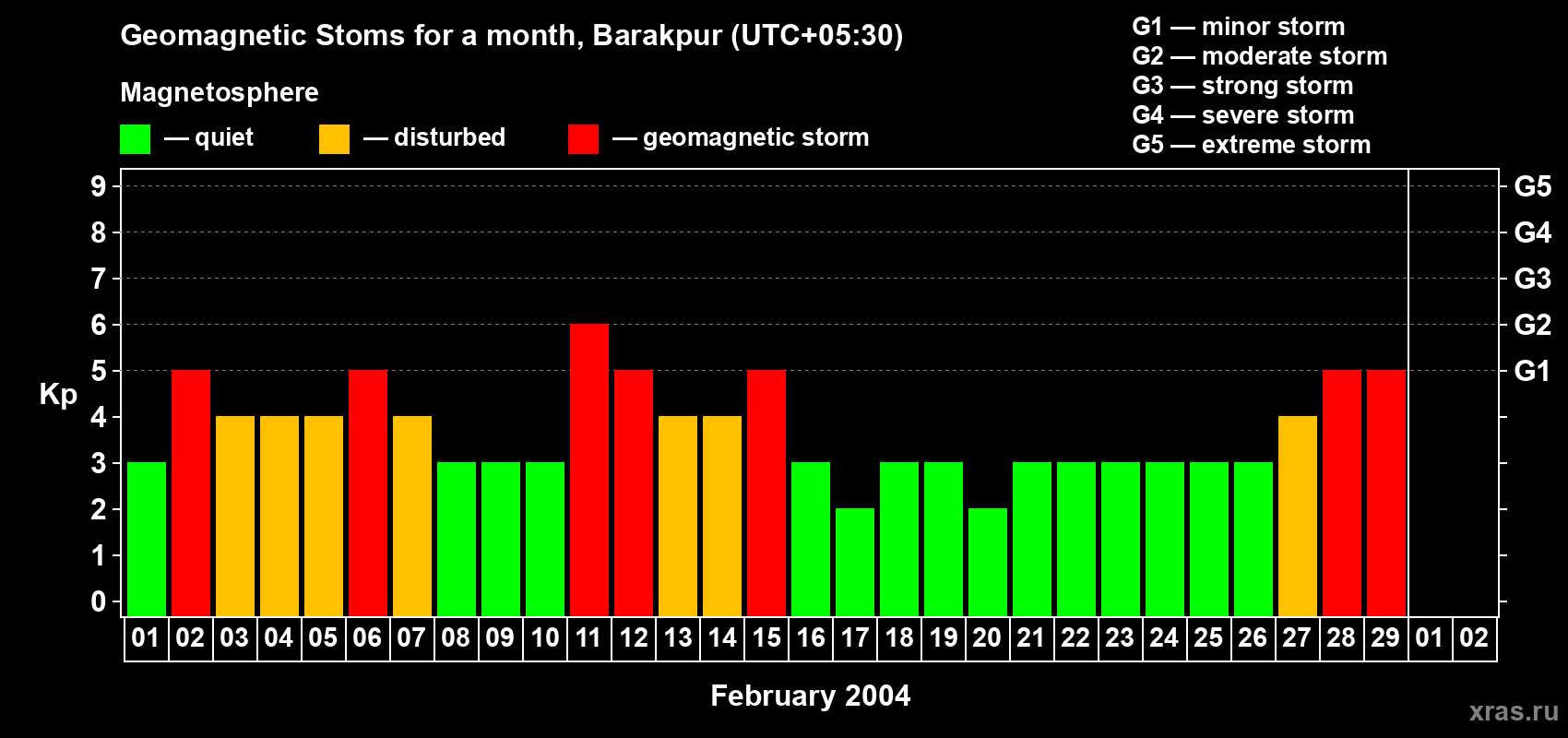 Geomagnetic Stoms for a month, Barakpur (UTC+05:30)

Magnetosphere

— quiet — disturbed — geomagnetic storm

G1 — minor storm
G2 — moderate storm
G3 — strong storm
G4 — severe storm
G5 — extreme storm

Kp

9
8
7
6
5
4
3
2
1
0

G5
G4
G3
G2
G1

01 02 03 04 05 06 07 08 09 10 11 12 13 14 15 16 17 18 19 20 21 22 23 24 25 26 27 28 29 01 02

February 2004

xras.ru